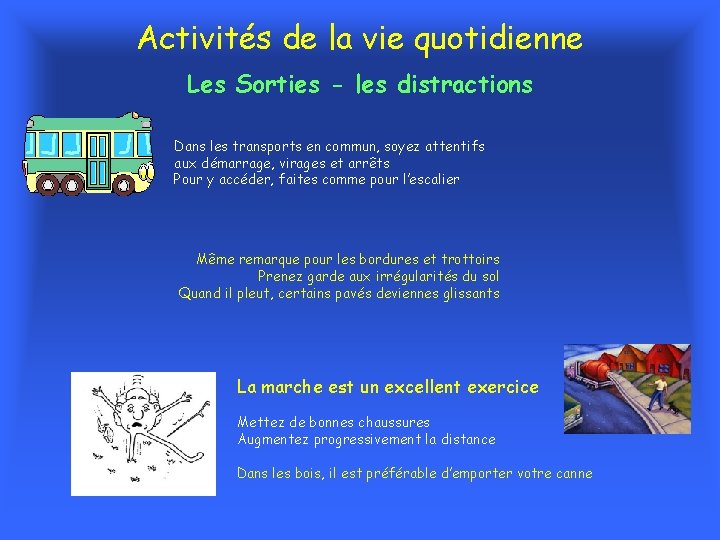 Activités de la vie quotidienne

Les Sorties - les distractions

Dans les transports en commun, soyez attentifs aux démarrage, virages et arrêts
Pour y accéder, faites comme pour l'escalier

Même remarque pour les bordures et trottoirs
Prenez garde aux irrégularités du sol
Quand il pleut, certains pavés deviennes glissants

La marche est un excellent exercice

Mettez de bonnes chaussures
Augmentez progressivement la distance

Dans les bois, il est préférable d'emporter votre canne